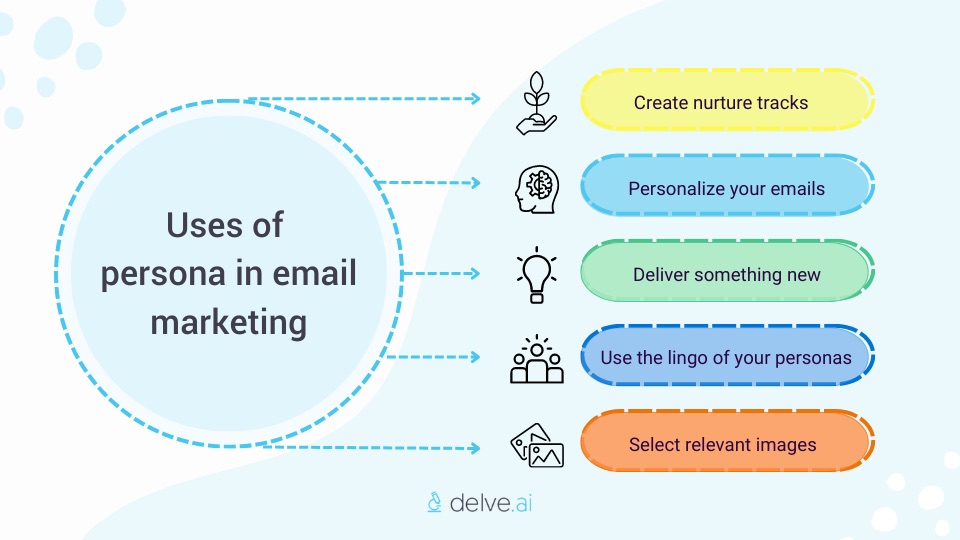 Uses of persona in email marketing

Create nurture tracks

Personalize your emails

Deliver something new

Use the lingo of your personas

Select relevant images

delve.ai